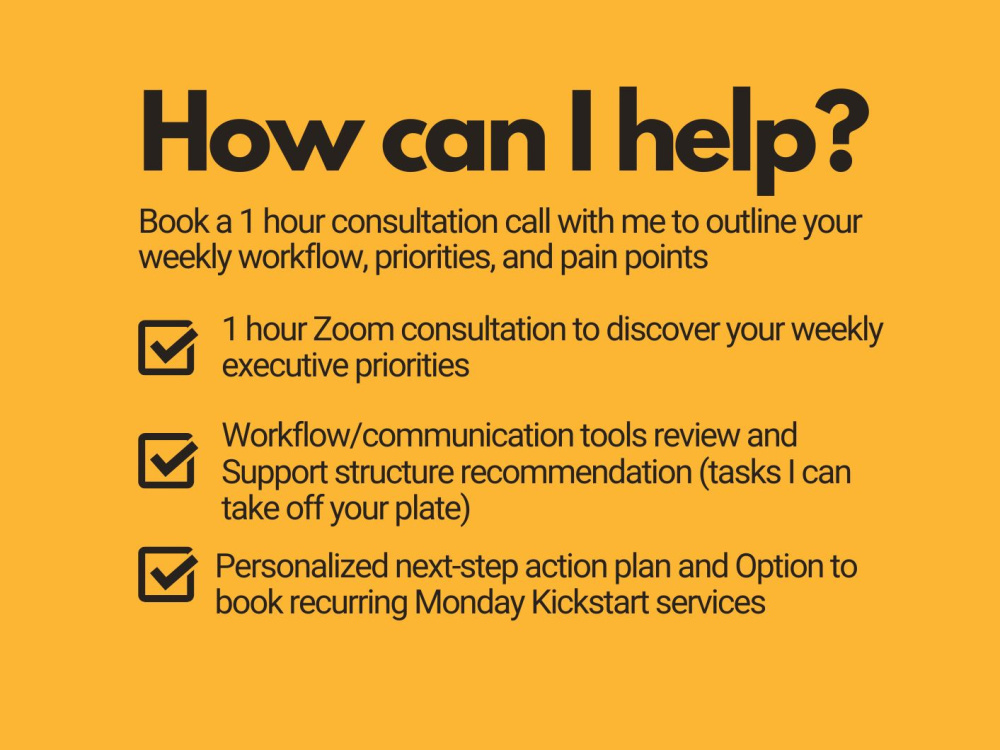 How can I help?

Book a 1 hour consultation call with me to outline your weekly workflow, priorities, and pain points

☑ 1 hour Zoom consultation to discover your weekly executive priorities

☑ Workflow/communication tools review and Support structure recommendation (tasks I can take off your plate)

☑ Personalized next-step action plan and Option to book recurring Monday Kickstart services